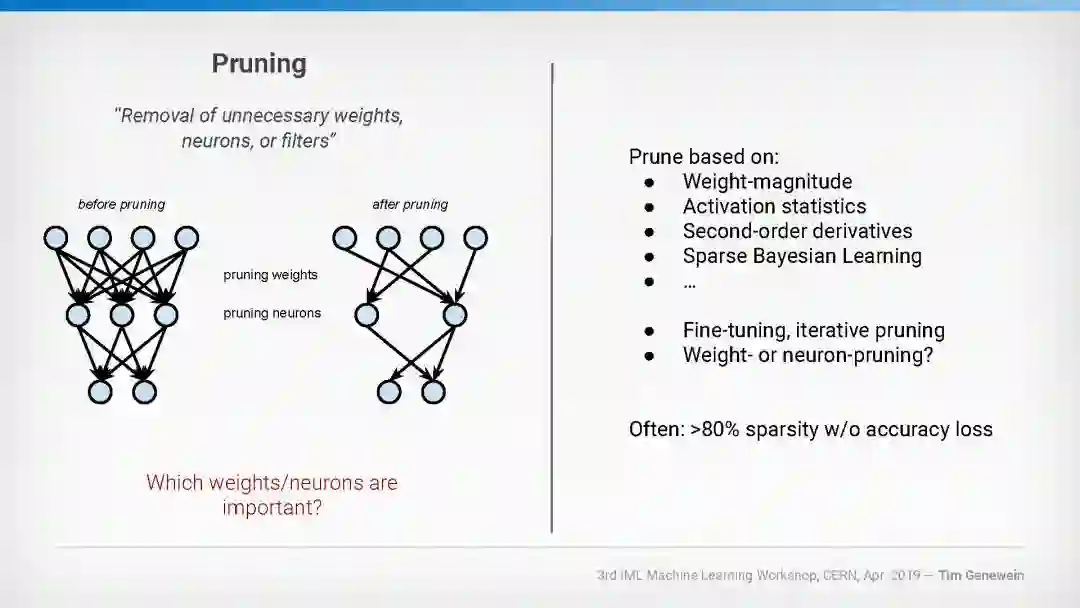 Pruning

"Removal of unnecessary weights, neurons, or filters"

before pruning

after pruning

pruning weights

pruning neurons

Which weights/neurons are important?

Prune based on:
● Weight-magnitude
● Activation statistics
● Second-order derivatives
● Sparse Bayesian Learning
● ...

● Fine-tuning, iterative pruning
● Weight- or neuron-pruning?

Often: >80% sparsity w/o accuracy loss

3rd IML Machine Learning Workshop, CERN, Apr 2019 — Tim Genewein